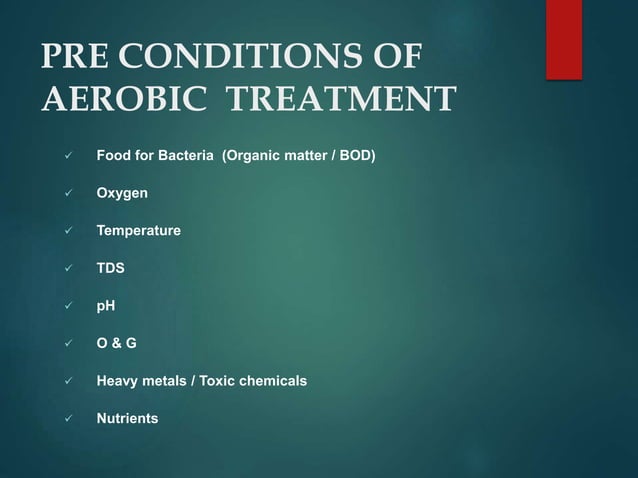 PRE CONDITIONS OF AEROBIC TREATMENT

✓ Food for Bacteria (Organic matter / BOD)

✓ Oxygen

✓ Temperature

✓ TDS

✓ pH

✓ O & G

✓ Heavy metals / Toxic chemicals

✓ Nutrients